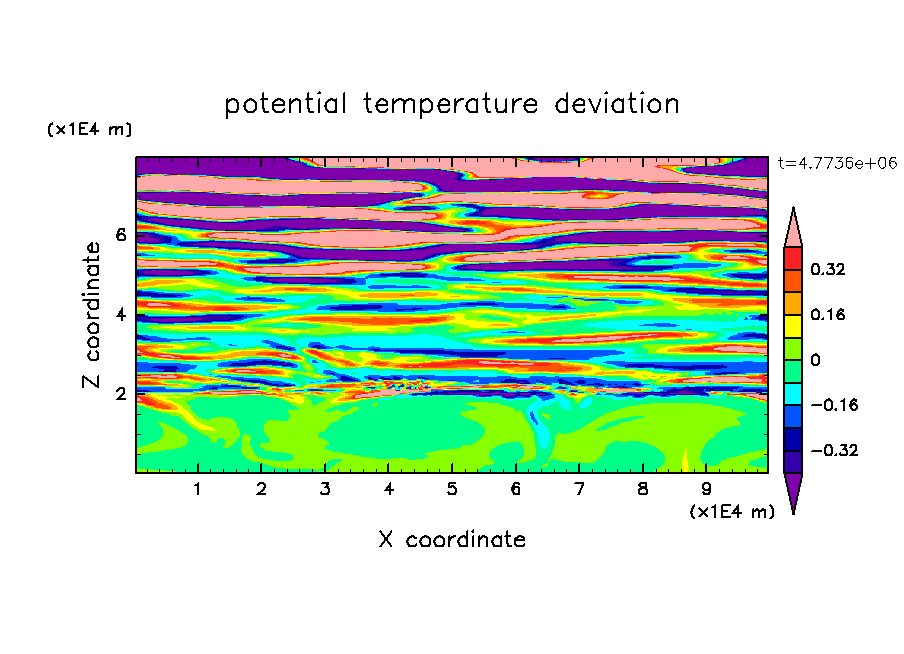 potential temperature deviation

(x1E4 m)

t=4.7736e+06

Z coordinate

6
4
2

0.32
0.16
0
−0.16
−0.32

1 2 3 4 5 6 7 8 9

(x1E4 m)

X coordinate